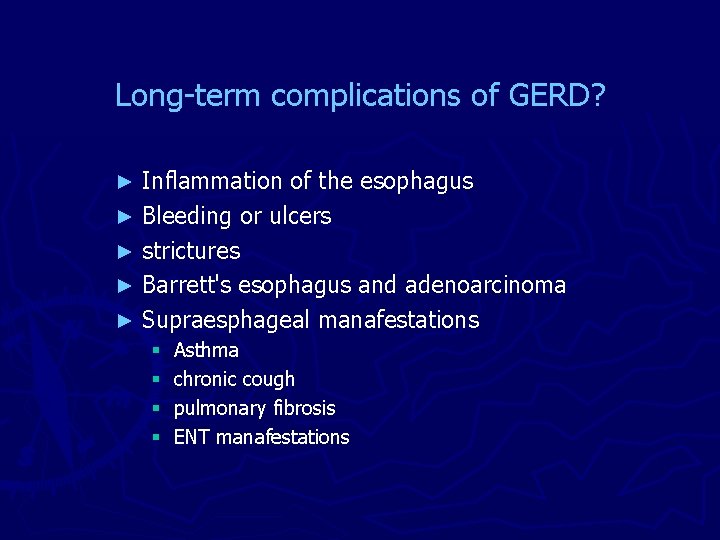 Long-term complications of GERD?

► Inflammation of the esophagus
► Bleeding or ulcers
► strictures
► Barrett's esophagus and adenoarcinoma
► Supraesphageal manafestations
▪ Asthma
▪ chronic cough
▪ pulmonary fibrosis
▪ ENT manafestations